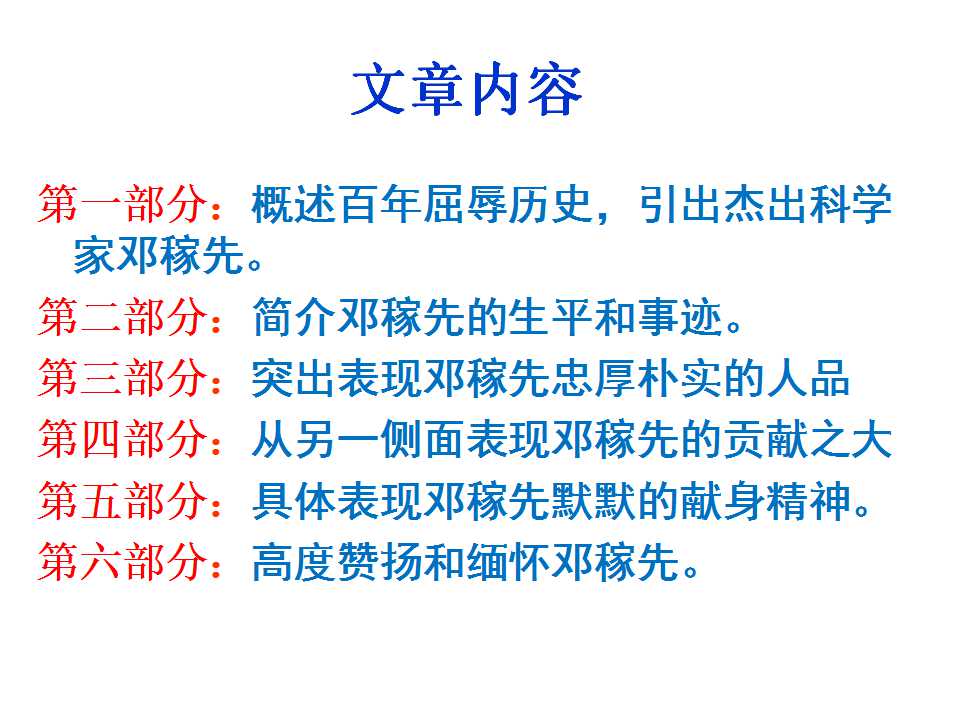 文章内容

第一部分：概述百年屈辱历史，引出杰出科学家邓稼先。

第二部分：简介邓稼先的生平和事迹。

第三部分：突出表现邓稼先忠厚朴实的人品

第四部分：从另一侧面表现邓稼先的贡献之大

第五部分：具体表现邓稼先默默的献身精神。

第六部分：高度赞扬和缅怀邓稼先。